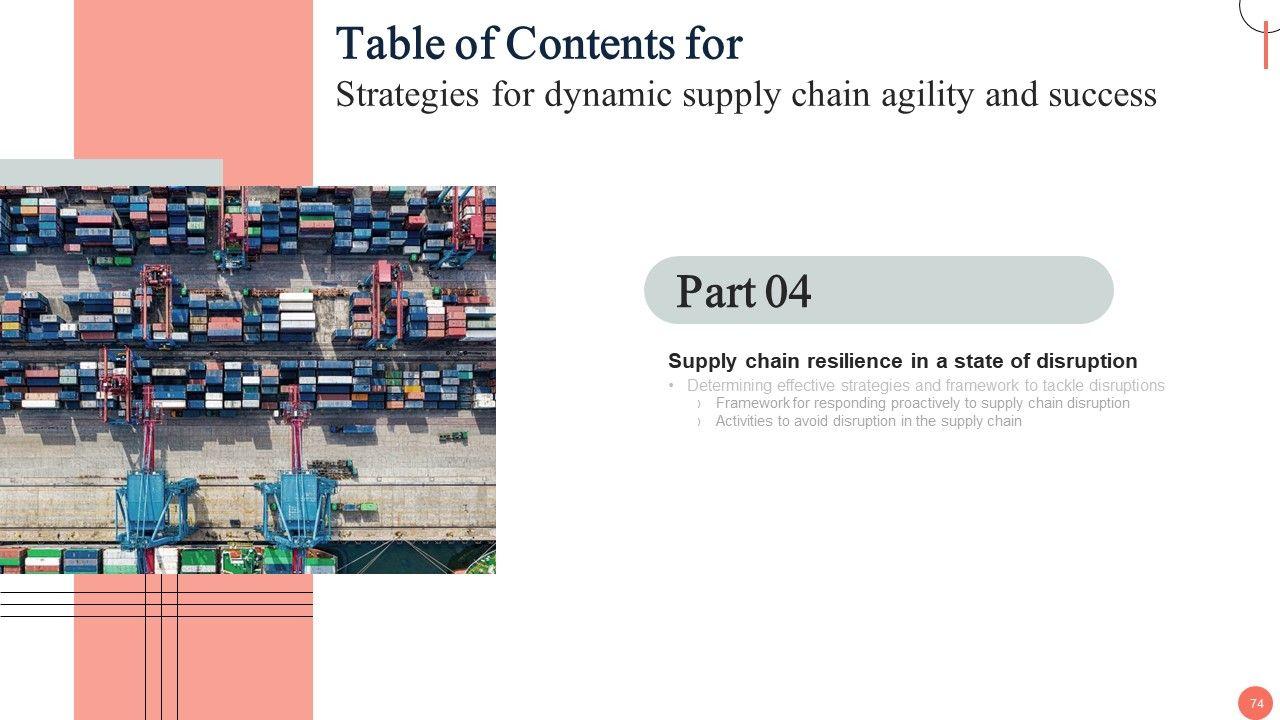 Table of Contents for
Strategies for dynamic supply chain agility and success

Part 04

Supply chain resilience in a state of disruption

• Determining effective strategies and framework to tackle disruptions
› Framework for responding proactively to supply chain disruption
› Activities to avoid disruption in the supply chain

74